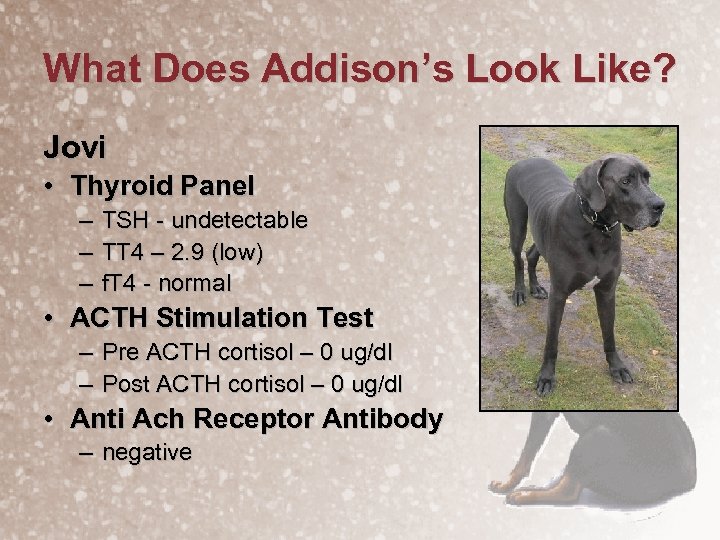 What Does Addison's Look Like?

Jovi

• Thyroid Panel
  – TSH - undetectable
  – TT4 – 2.9 (low)
  – fT4 - normal
• ACTH Stimulation Test
  – Pre ACTH cortisol – 0 ug/dl
  – Post ACTH cortisol – 0 ug/dl
• Anti Ach Receptor Antibody
  – negative